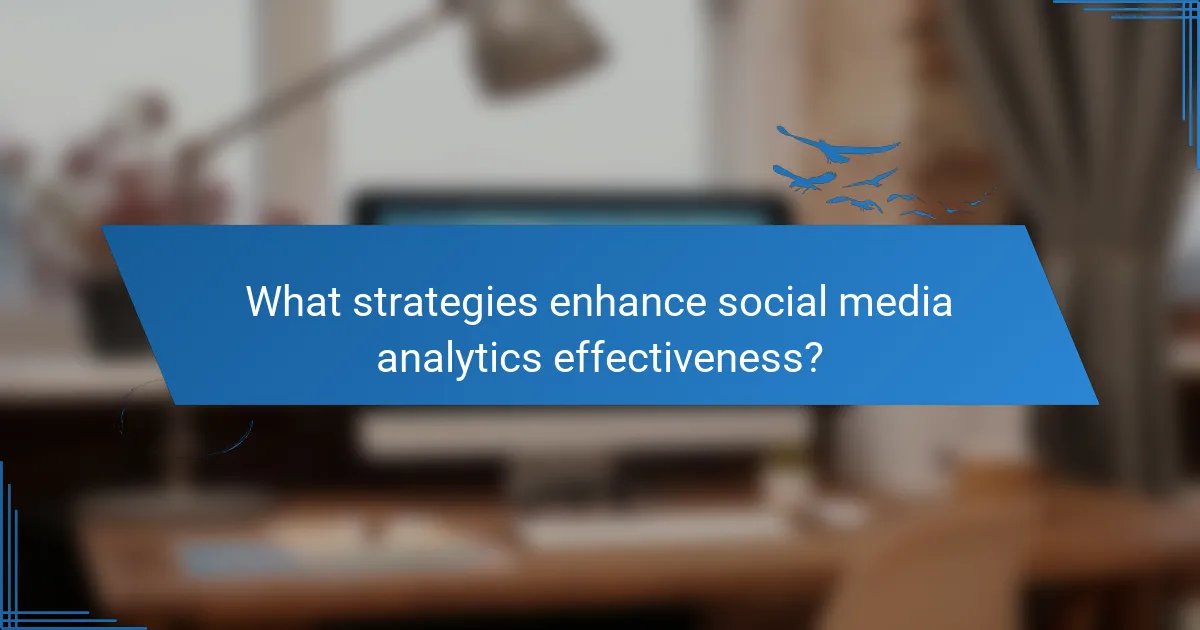 What strategies enhance social media analytics effectiveness?